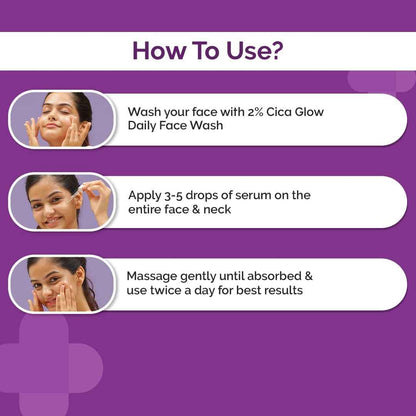 How To Use?

Wash your face with 2% Cica Glow Daily Face Wash

Apply 3-5 drops of serum on the entire face & neck

Massage gently until absorbed & use twice a day for best results